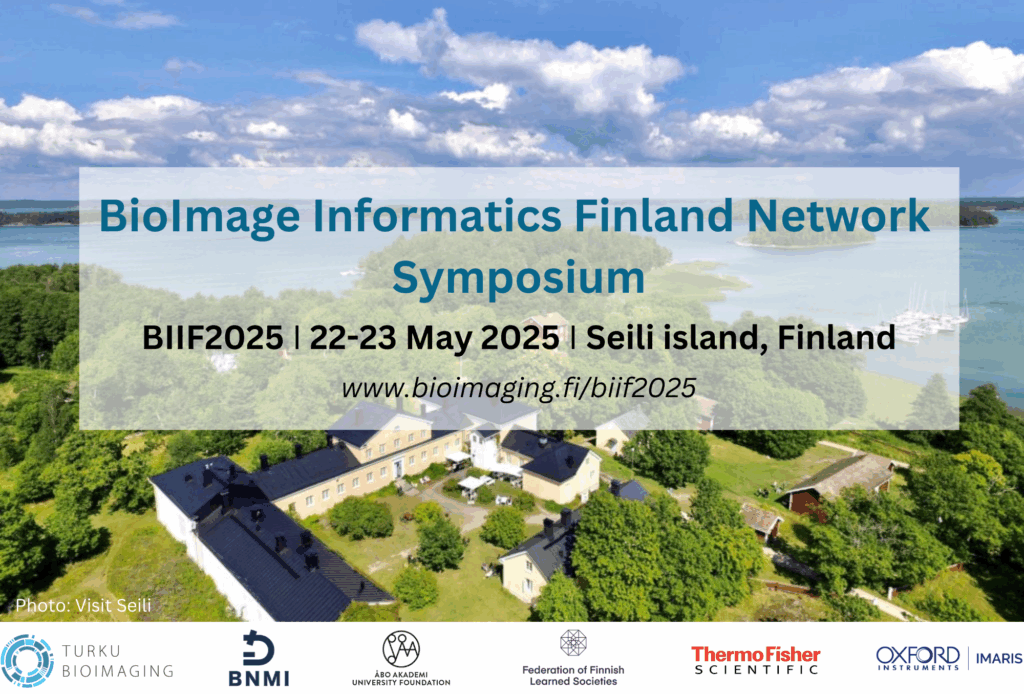 BioImage Informatics Finland Network Symposium

BIIF2025 | 22-23 May 2025 | Seili island, Finland

www.bioimaging.fi/biif2025

Photo: Visit Seili

TURKU BIOIMAGING

BNMI

ÅBO AKADEMI UNIVERSITY FOUNDATION

Federation of Finnish Learned Societies

ThermoFisher SCIENTIFIC

OXFORD INSTRUMENTS | IMARIS